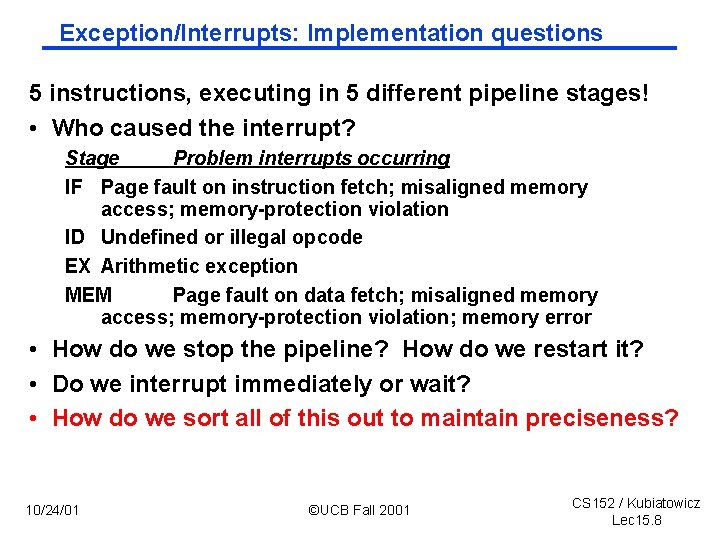 Exception/Interrupts: Implementation questions

5 instructions, executing in 5 different pipeline stages!

• Who caused the interrupt?

Stage Problem interrupts occurring

IF Page fault on instruction fetch; misaligned memory access; memory-protection violation

ID Undefined or illegal opcode

EX Arithmetic exception

MEM Page fault on data fetch; misaligned memory access; memory-protection violation; memory error

• How do we stop the pipeline? How do we restart it?

• Do we interrupt immediately or wait?

• How do we sort all of this out to maintain preciseness?

10/24/01

©UCB Fall 2001

CS152 / Kubiatowicz
Lec15.8